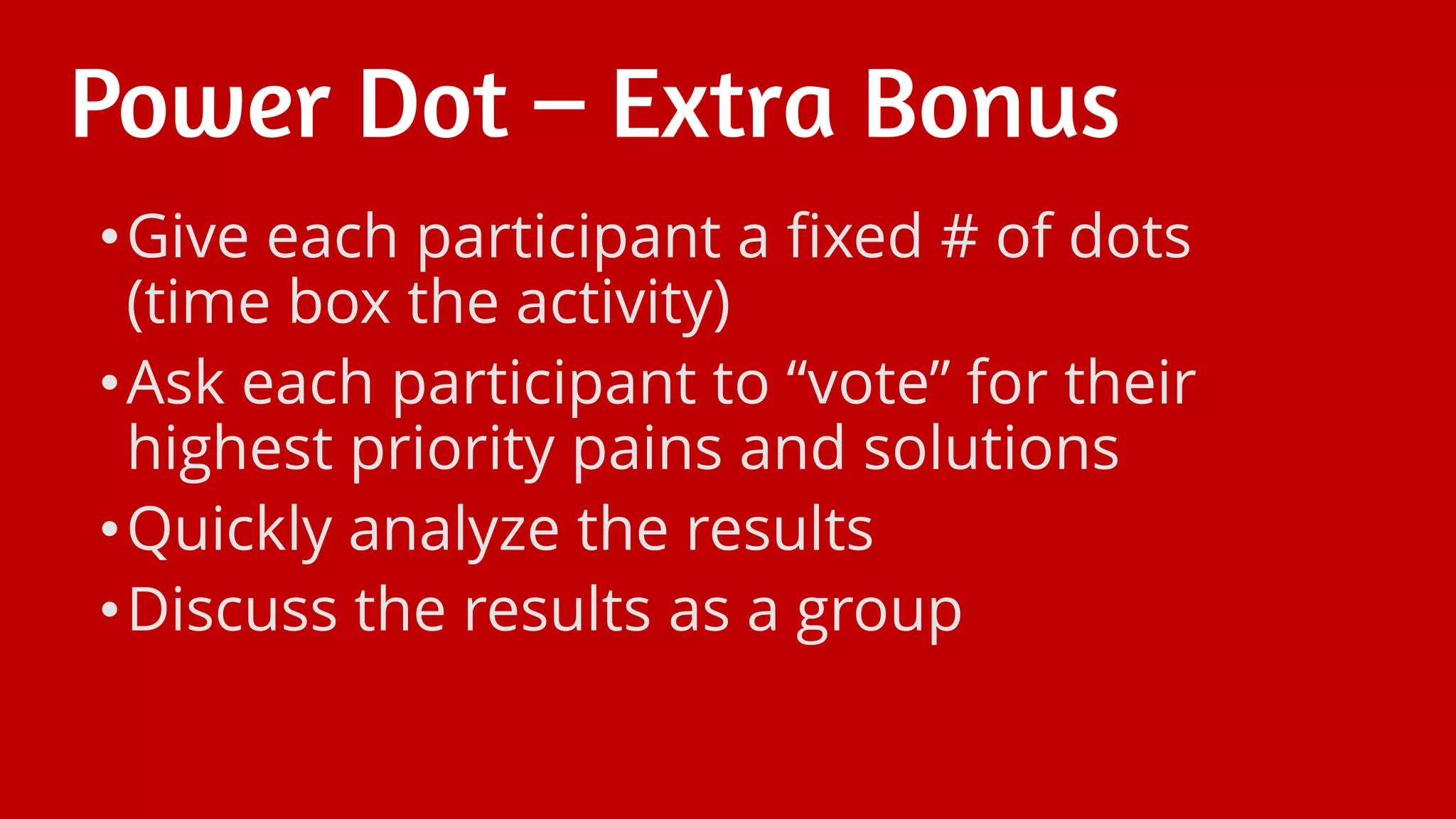 Power Dot – Extra Bonus

• Give each participant a fixed # of dots (time box the activity)
• Ask each participant to “vote” for their highest priority pains and solutions
• Quickly analyze the results
• Discuss the results as a group